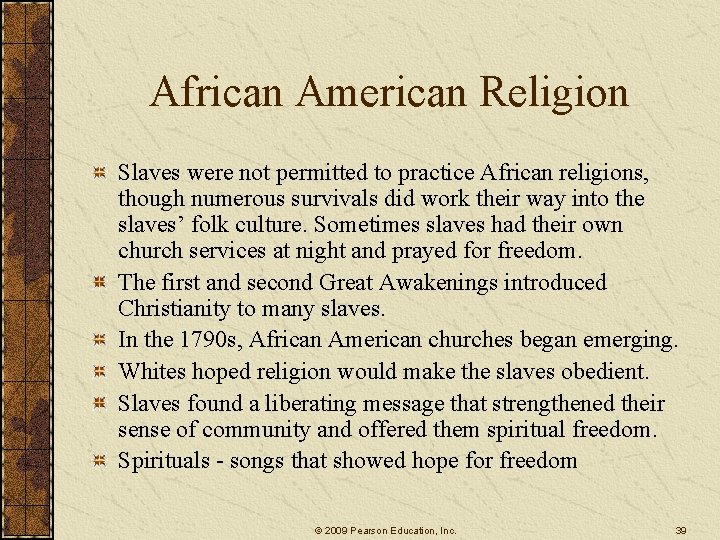 African American Religion

Slaves were not permitted to practice African religions, though numerous survivals did work their way into the slaves’ folk culture. Sometimes slaves had their own church services at night and prayed for freedom.

The first and second Great Awakenings introduced Christianity to many slaves.

In the 1790s, African American churches began emerging.

Whites hoped religion would make the slaves obedient.

Slaves found a liberating message that strengthened their sense of community and offered them spiritual freedom.

Spirituals - songs that showed hope for freedom

© 2009 Pearson Education, Inc.

39